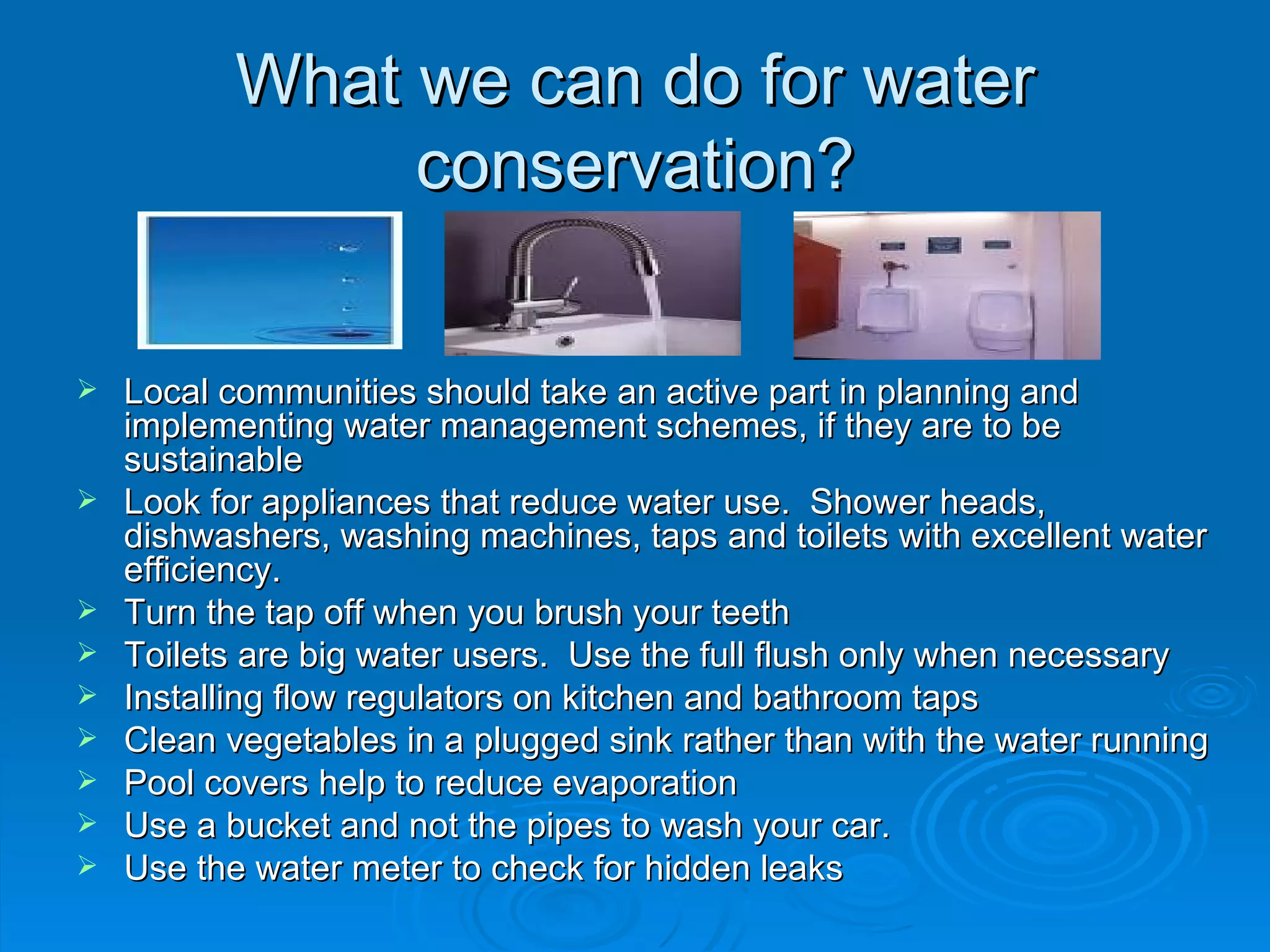 What we can do for water conservation?

➢ Local communities should take an active part in planning and implementing water management schemes, if they are to be sustainable
➢ Look for appliances that reduce water use.  Shower heads, dishwashers, washing machines, taps and toilets with excellent water efficiency.
➢ Turn the tap off when you brush your teeth
➢ Toilets are big water users.  Use the full flush only when necessary
➢ Installing flow regulators on kitchen and bathroom taps
➢ Clean vegetables in a plugged sink rather than with the water running
➢ Pool covers help to reduce evaporation
➢ Use a bucket and not the pipes to wash your car.
➢ Use the water meter to check for hidden leaks